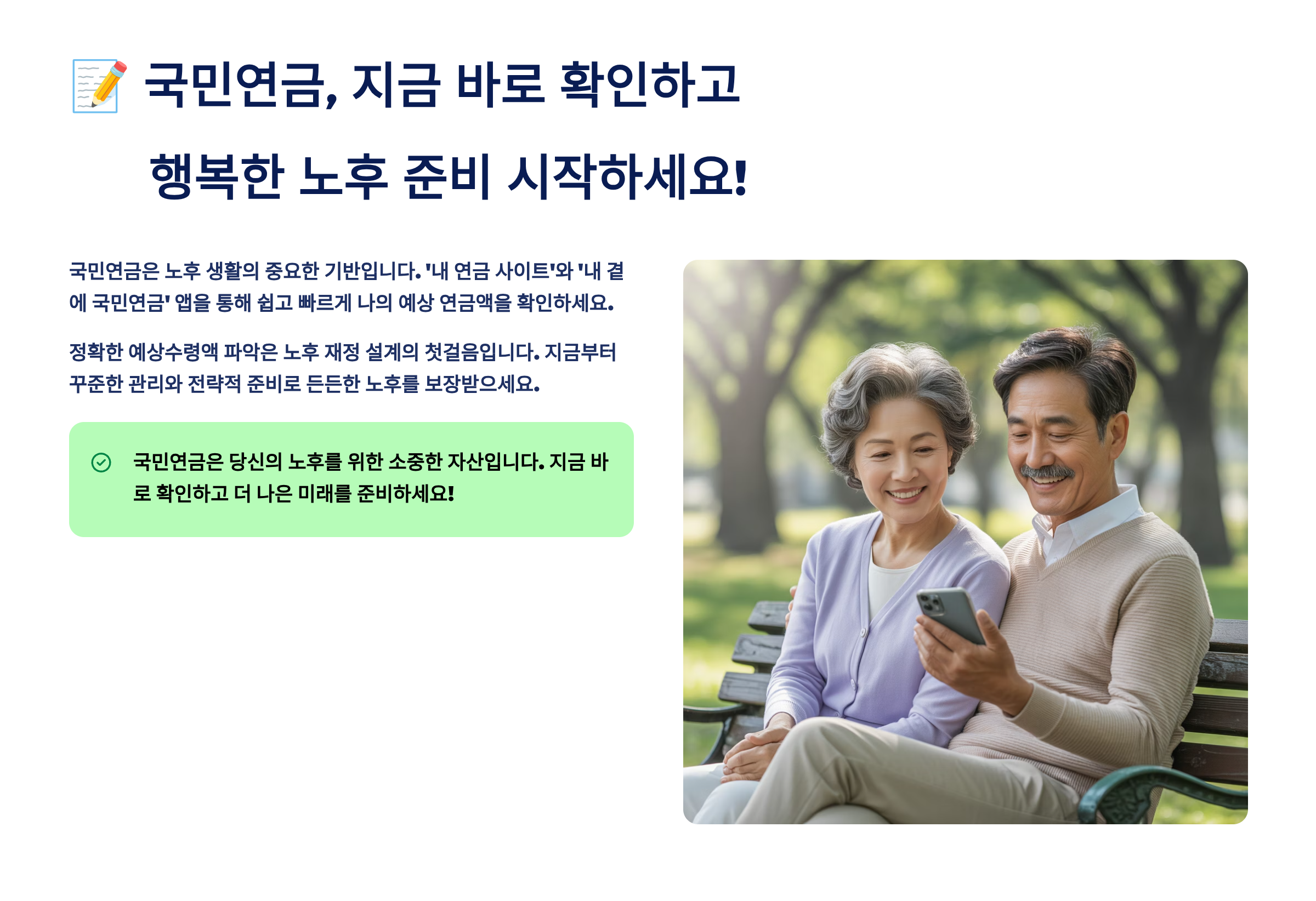 📝 국민연금, 지금 바로 확인하고 행복한 노후 준비 시작하세요!

국민연금은 노후 생활의 중요한 기반입니다. '내 연금 사이트'와 '내 곁에 국민연금' 앱을 통해 쉽고 빠르게 나의 예상 연금액을 확인하세요.

정확한 예상수령액 파악은 노후 재정 설계의 첫걸음입니다. 지금부터 꾸준한 관리와 전략적 준비로 든든한 노후를 보장받으세요.

국민연금은 당신의 노후를 위한 소중한 자산입니다. 지금 바로 확인하고 더 나은 미래를 준비하세요!